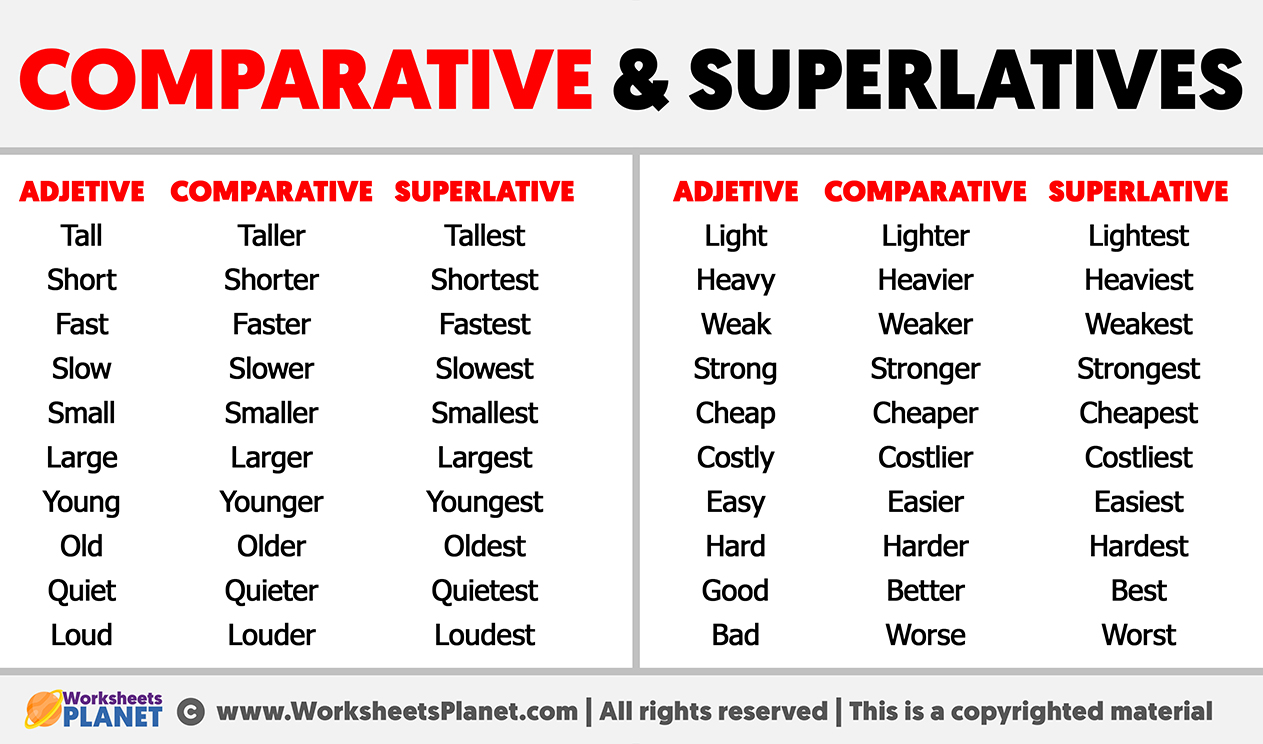 COMPARATIVE & SUPERLATIVES

| ADJETIVE | COMPARATIVE | SUPERLATIVE |
|---|---|---|
| Tall | Taller | Tallest |
| Short | Shorter | Shortest |
| Fast | Faster | Fastest |
| Slow | Slower | Slowest |
| Small | Smaller | Smallest |
| Large | Larger | Largest |
| Young | Younger | Youngest |
| Old | Older | Oldest |
| Quiet | Quieter | Quietest |
| Loud | Louder | Loudest |

| ADJETIVE | COMPARATIVE | SUPERLATIVE |
|---|---|---|
| Light | Lighter | Lightest |
| Heavy | Heavier | Heaviest |
| Weak | Weaker | Weakest |
| Strong | Stronger | Strongest |
| Cheap | Cheaper | Cheapest |
| Costly | Costlier | Costliest |
| Easy | Easier | Easiest |
| Hard | Harder | Hardest |
| Good | Better | Best |
| Bad | Worse | Worst |

Worksheets PLANET © www.WorksheetsPlanet.com | All rights reserved | This is a copyrighted material